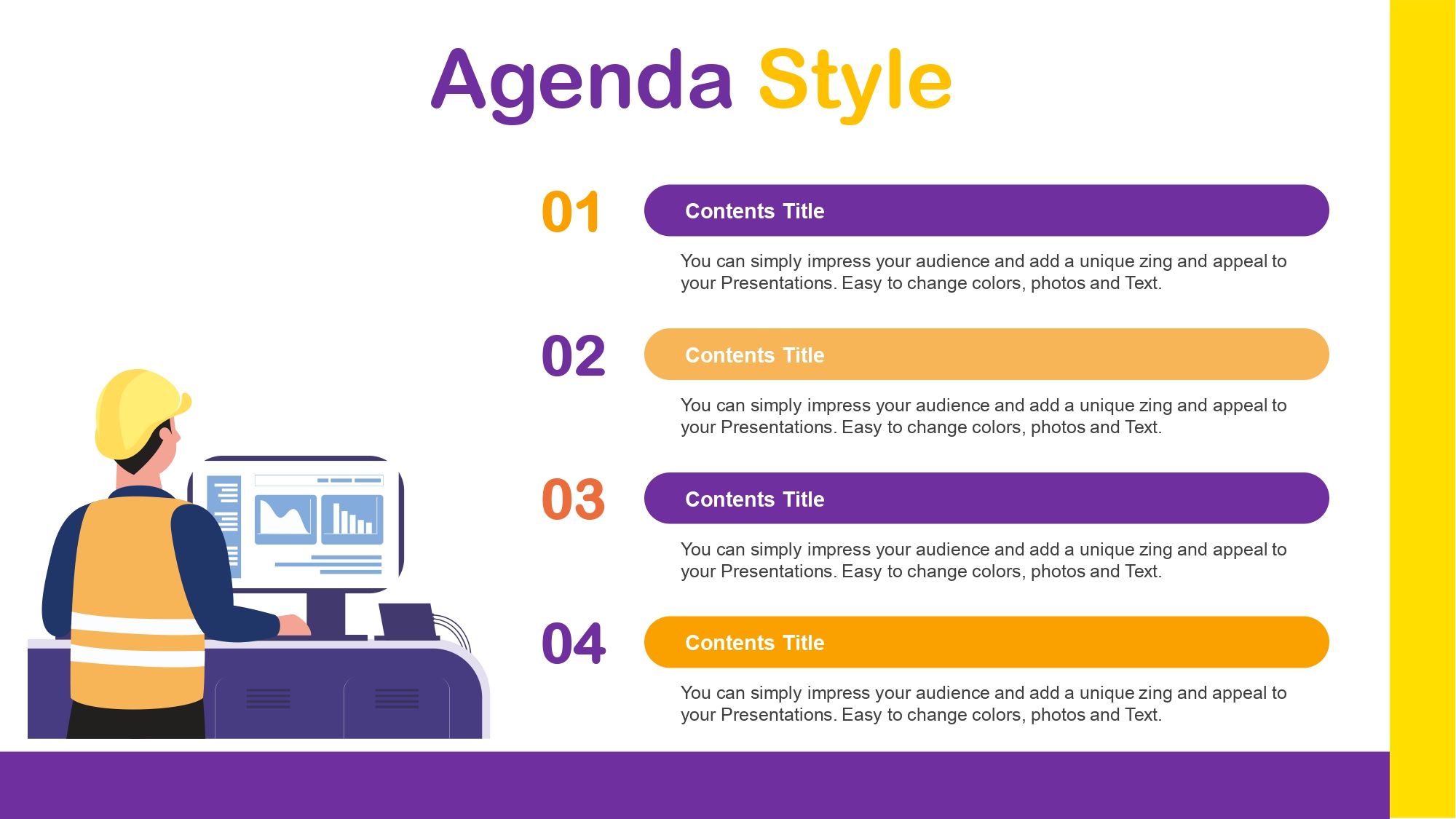 Agenda Style

01
Contents Title
You can simply impress your audience and add a unique zing and appeal to your Presentations. Easy to change colors, photos and Text.

02
Contents Title
You can simply impress your audience and add a unique zing and appeal to your Presentations. Easy to change colors, photos and Text.

03
Contents Title
You can simply impress your audience and add a unique zing and appeal to your Presentations. Easy to change colors, photos and Text.

04
Contents Title
You can simply impress your audience and add a unique zing and appeal to your Presentations. Easy to change colors, photos and Text.